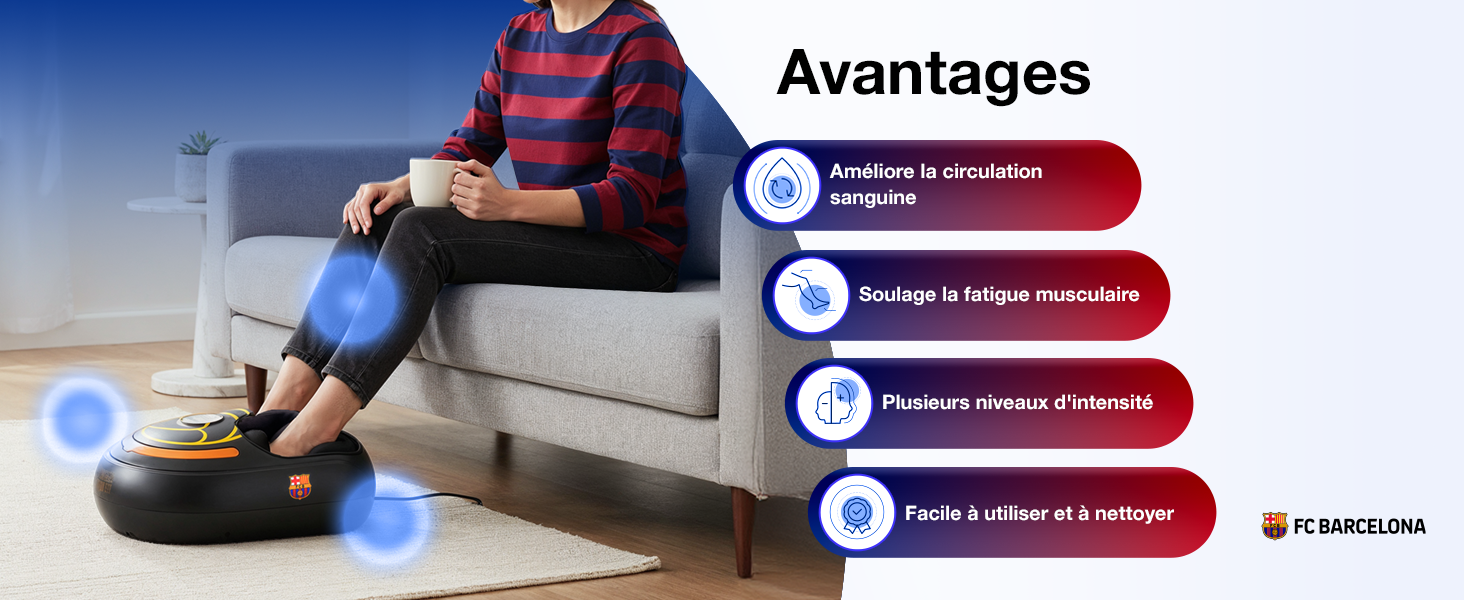 Avantages

Améliore la circulation sanguine

Soulage la fatigue musculaire

Plusieurs niveaux d'intensité

Facile à utiliser et à nettoyer

FC BARCELONA